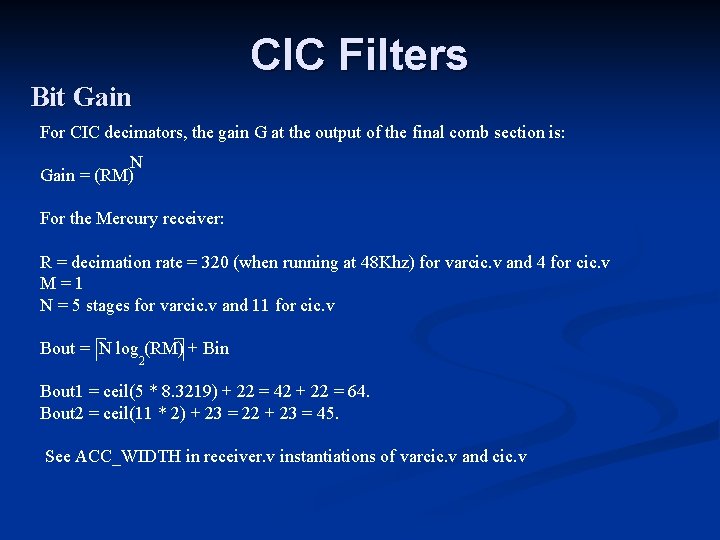 CIC Filters

Bit Gain

For CIC decimators, the gain G at the output of the final comb section is:

Gain = $(RM)^N$

For the Mercury receiver:

R = decimation rate = 320 (when running at 48Khz) for varcic.v and 4 for cic.v
M = 1
N = 5 stages for varcic.v and 11 for cic.v

Bout = $\lceil N \log_2(RM) \rceil$ + Bin

Bout1 = ceil(5 * 8.3219) + 22 = 42 + 22 = 64.
Bout2 = ceil(11 * 2) + 23 = 22 + 23 = 45.

See ACC_WIDTH in receiver.v instantiations of varcic.v and cic.v